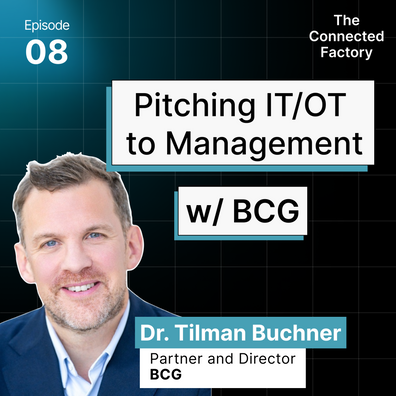 Episode
08

The Connected Factory

Pitching IT/OT to Management

w/ BCG

Dr. Tilman Buchner
Partner and Director
BCG